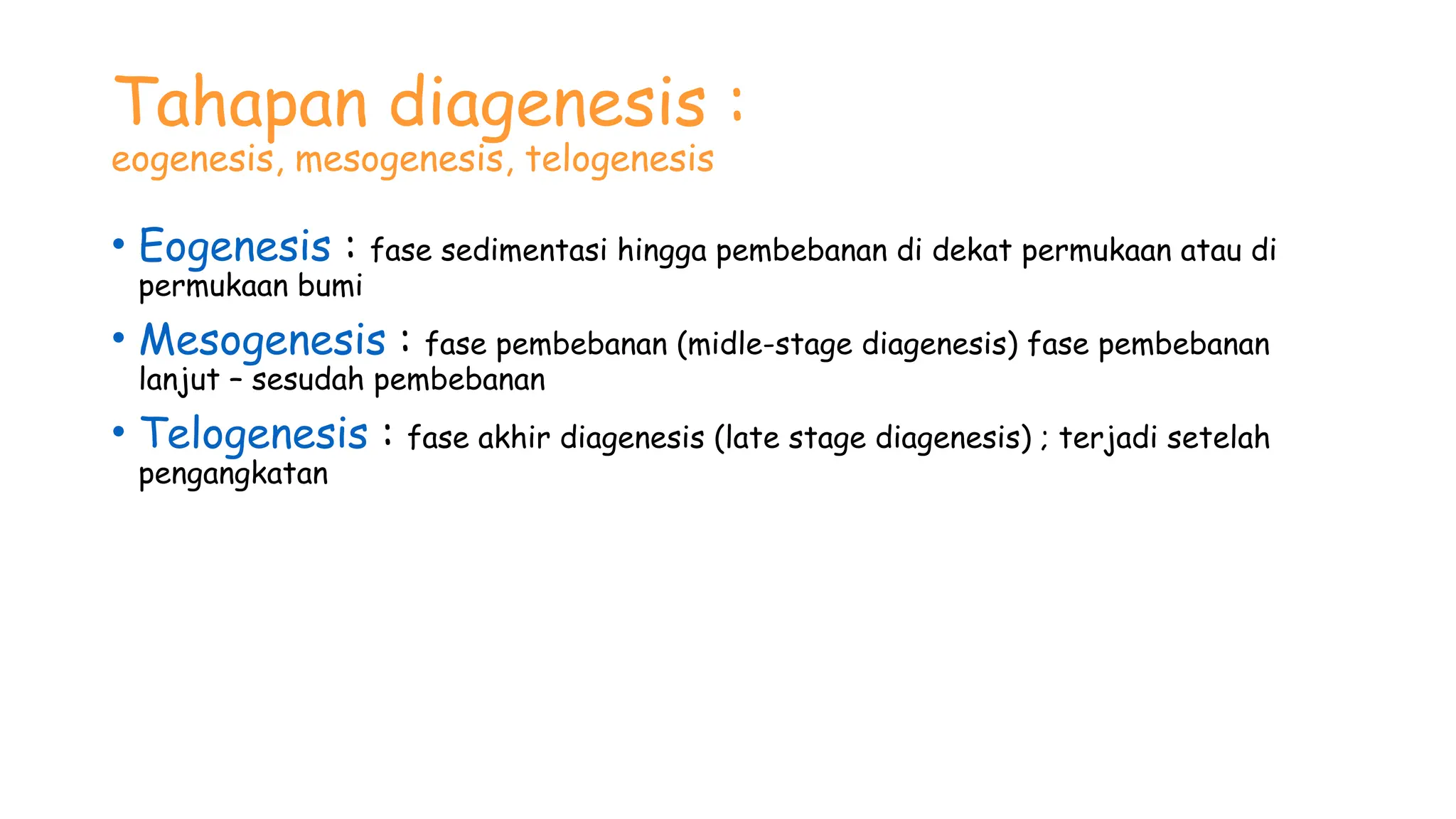 Tahapan diagenesis :
eogenesis, mesogenesis, telogenesis

• Eogenesis : fase sedimentasi hingga pembebanan di dekat permukaan atau di permukaan bumi

• Mesogenesis : fase pembebanan (midle-stage diagenesis) fase pembebanan lanjut – sesudah pembebanan

• Telogenesis : fase akhir diagenesis (late stage diagenesis) ; terjadi setelah pengangkatan